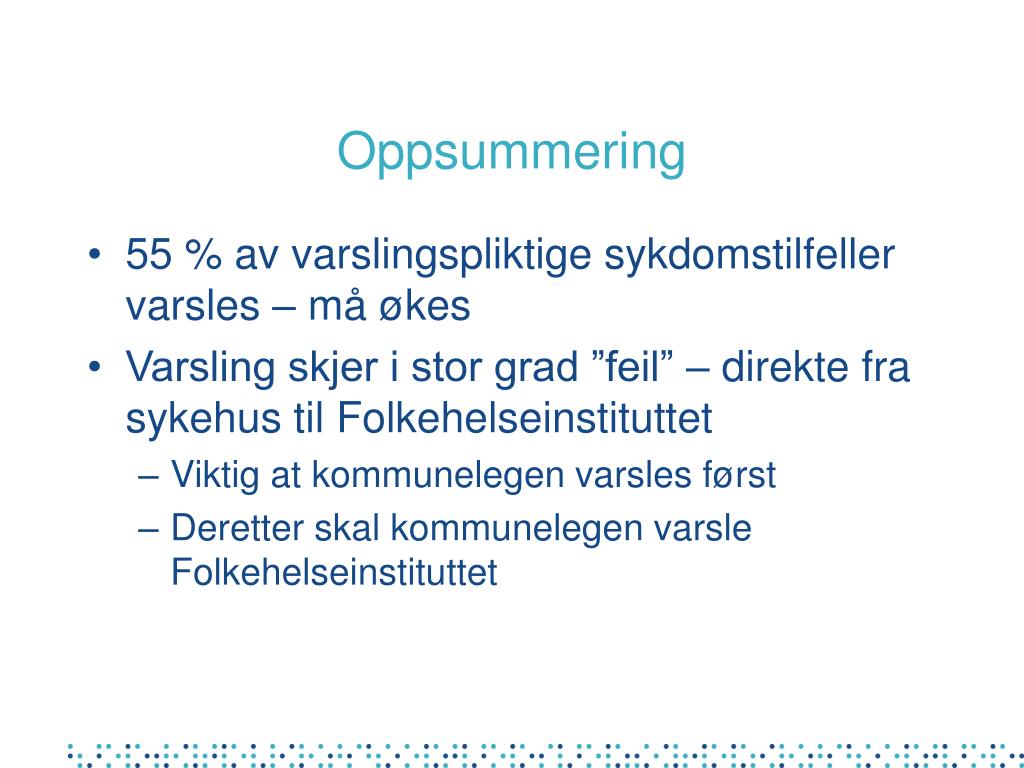 Oppsummering

• 55 % av varslingspliktige sykdomstilfeller varsles – må økes

• Varsling skjer i stor grad ”feil” – direkte fra sykehus til Folkehelseinstituttet

– Viktig at kommunelegen varsles først

– Deretter skal kommunelegen varsle Folkehelseinstituttet